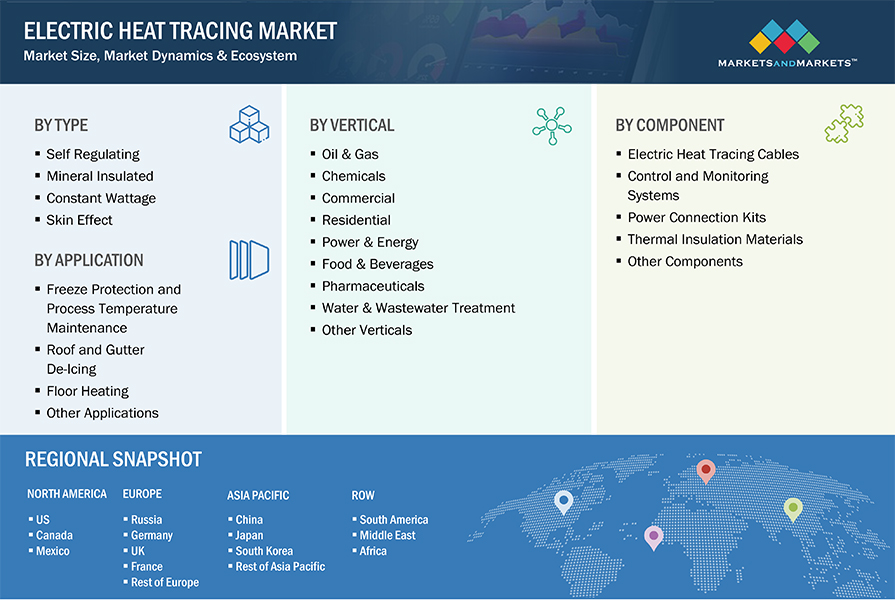 ELECTRIC HEAT TRACING MARKET
Market Size, Market Dynamics & Ecosystem

MARKETSANDMARKETS™

BY TYPE
- Self Regulating
- Mineral Insulated
- Constant Wattage
- Skin Effect

BY APPLICATION
- Freeze Protection and Process Temperature Maintenance
- Roof and Gutter De-Icing
- Floor Heating
- Other Applications

BY VERTICAL
- Oil & Gas
- Chemicals
- Commercial
- Residential
- Power & Energy
- Food & Beverages
- Pharmaceuticals
- Water & Wastewater Treatment
- Other Verticals

BY COMPONENT
- Electric Heat Tracing Cables
- Control and Monitoring Systems
- Power Connection Kits
- Thermal Insulation Materials
- Other Components

REGIONAL SNAPSHOT

NORTH AMERICA
- US
- Canada
- Mexico

EUROPE
- Russia
- Germany
- UK
- France
- Rest of Europe

ASIA PACIFIC
- China
- Japan
- South Korea
- Rest of Asia Pacific

ROW
- South America
- Middle East
- Africa